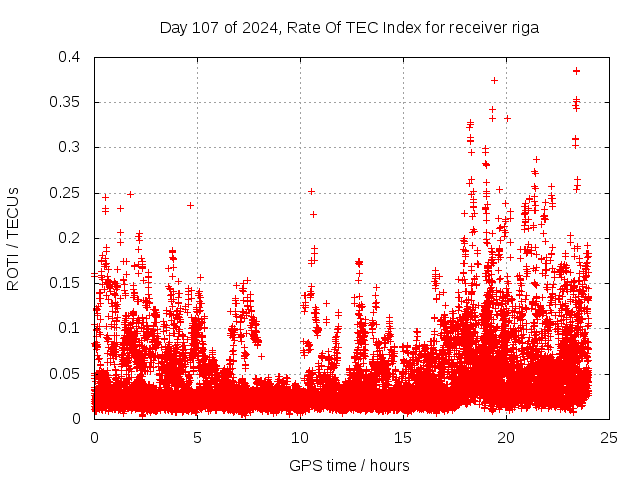 Day 107 of 2024, Rate Of TEC Index for receiver riga

ROTI / TECUs

0.4
0.35
0.3
0.25
0.2
0.15
0.1
0.05
0

0
5
10
15
20
25

GPS time / hours